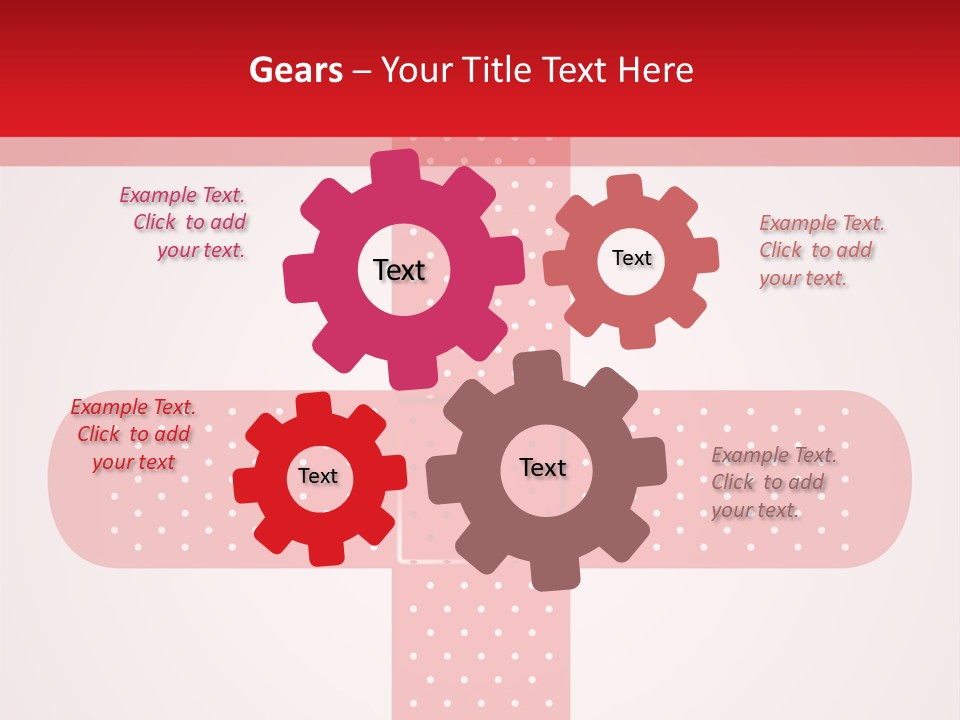 Gears – Your Title Text Here

Example Text. Click to add your text.

Text

Text

Example Text. Click to add your text.

Example Text. Click to add your text

Text

Text

Example Text. Click to add your text.